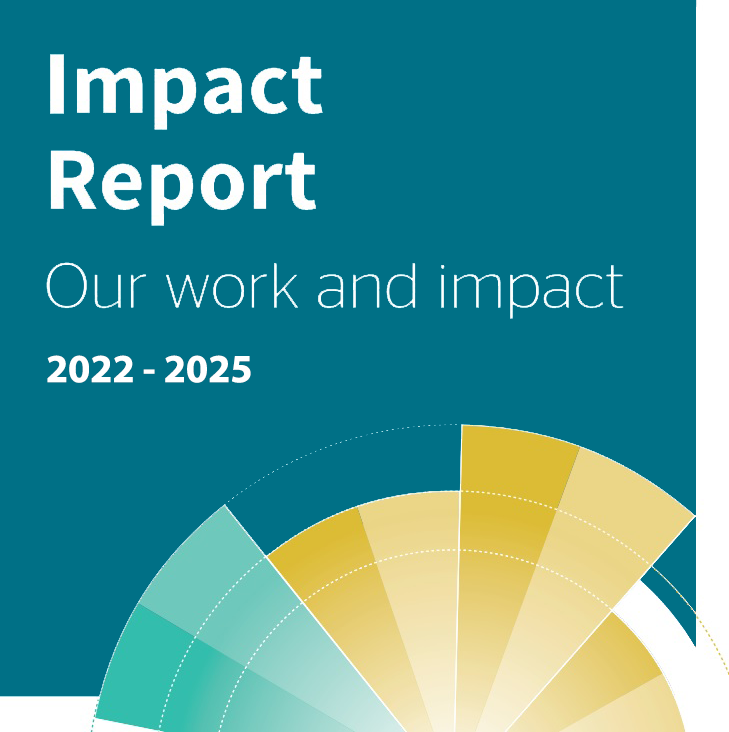 Impact Report

Our work and impact

2022 - 2025